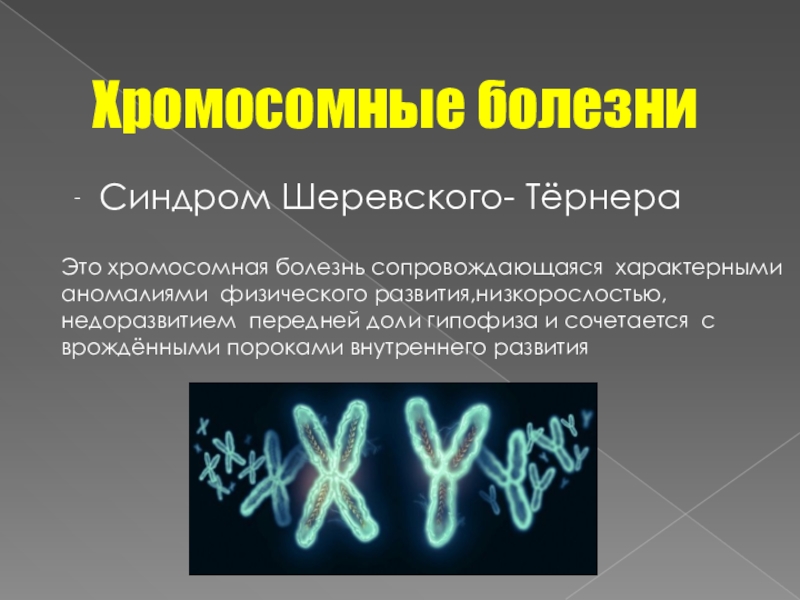 Хромосомные болезни

- Синдром Шеревского- Тёрнера

Это хромосомная болезнь сопровождающаяся характерными аномалиями физического развития,низкорослостью, недоразвитием передней доли гипофиза и сочетается с врождёнными пороками внутреннего развития